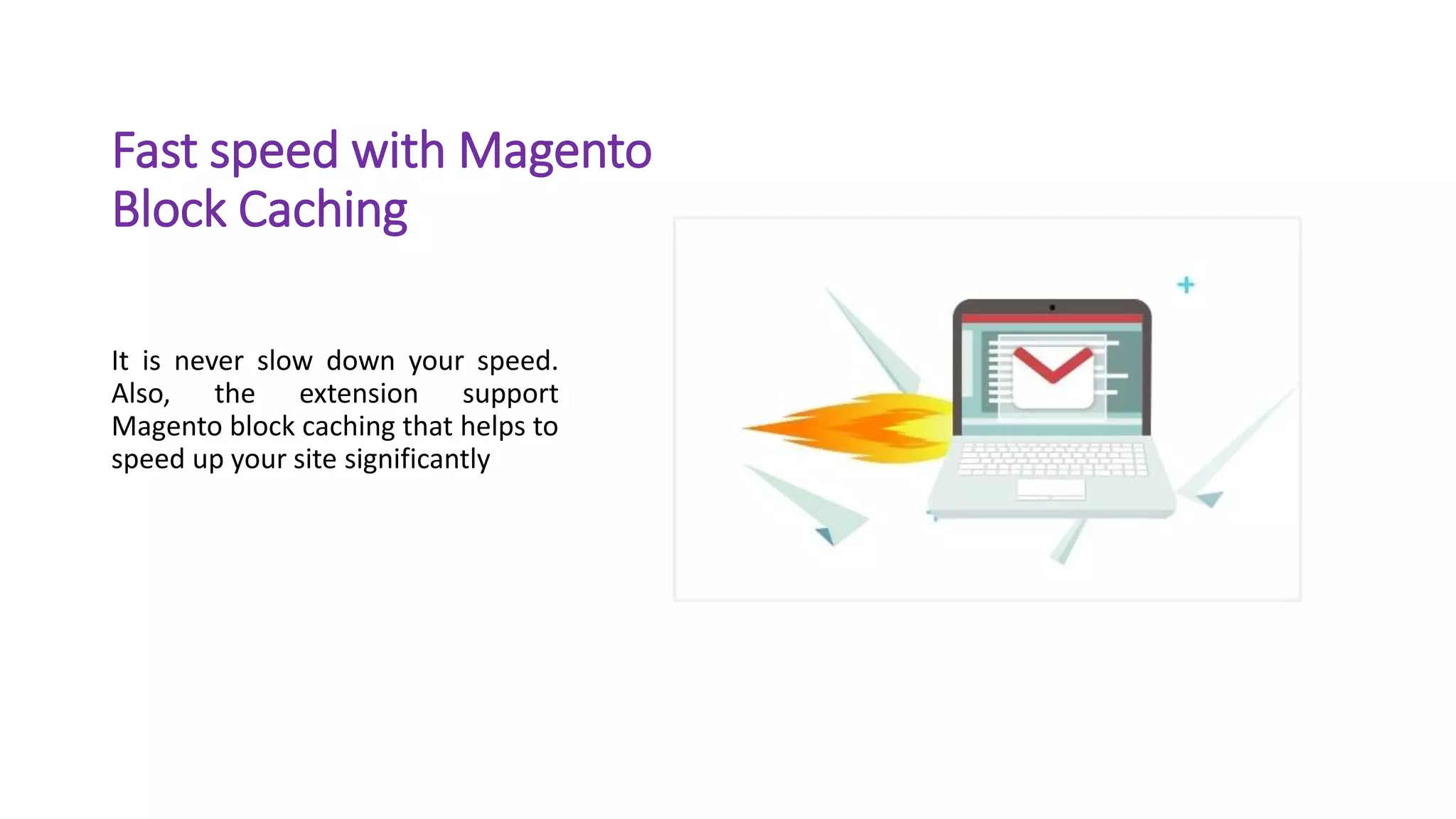 Fast speed with Magento Block Caching

It is never slow down your speed. Also, the extension support Magento block caching that helps to speed up your site significantly